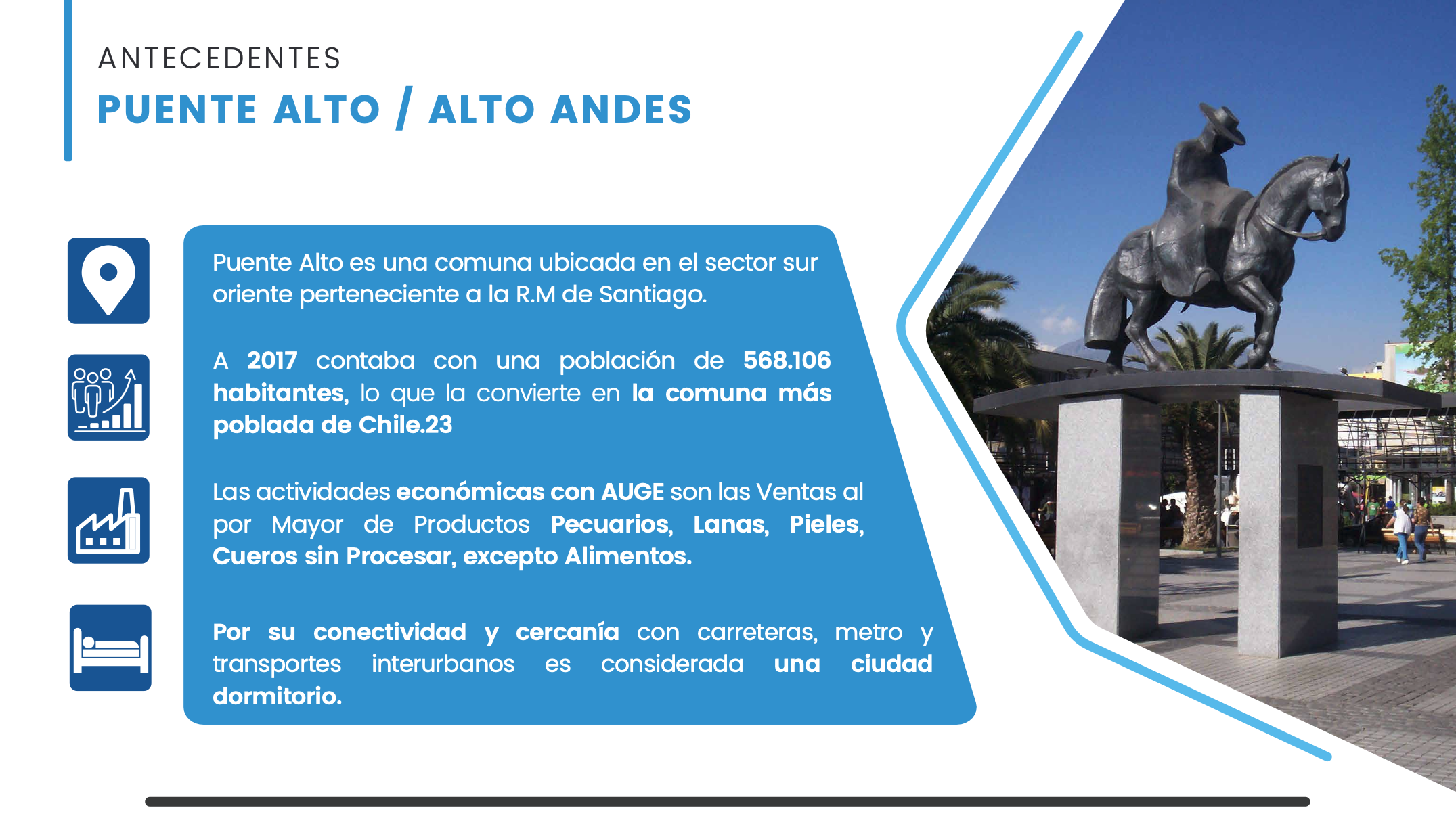 ANTECEDENTES
PUENTE ALTO / ALTO ANDES

Puente Alto es una comuna ubicada en el sector sur oriente perteneciente a la R.M de Santiago.

A 2017 contaba con una población de 568.106 habitantes, lo que la convierte en la comuna más poblada de Chile.23

Las actividades económicas con AUGE son las Ventas al por Mayor de Productos Pecuarios, Lanas, Pieles, Cueros sin Procesar, excepto Alimentos.

Por su conectividad y cercanía con carreteras, metro y transportes interurbanos es considerada una ciudad dormitorio.